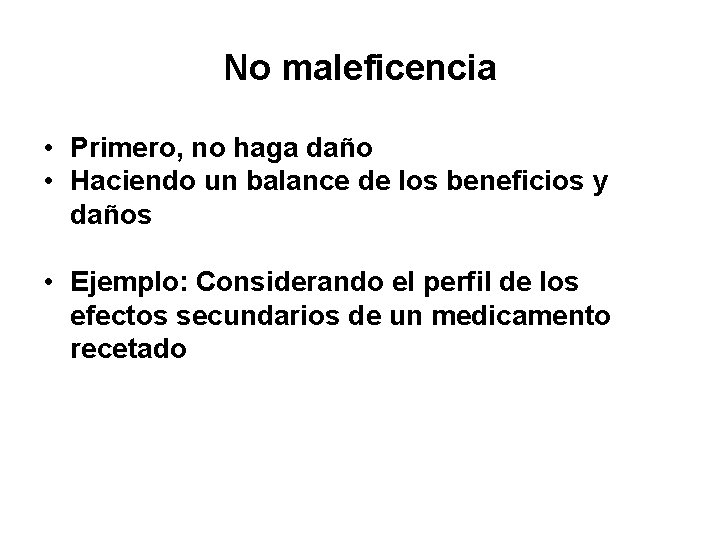 No maleficencia

• Primero, no haga daño
• Haciendo un balance de los beneficios y daños

• Ejemplo: Considerando el perfil de los efectos secundarios de un medicamento recetado